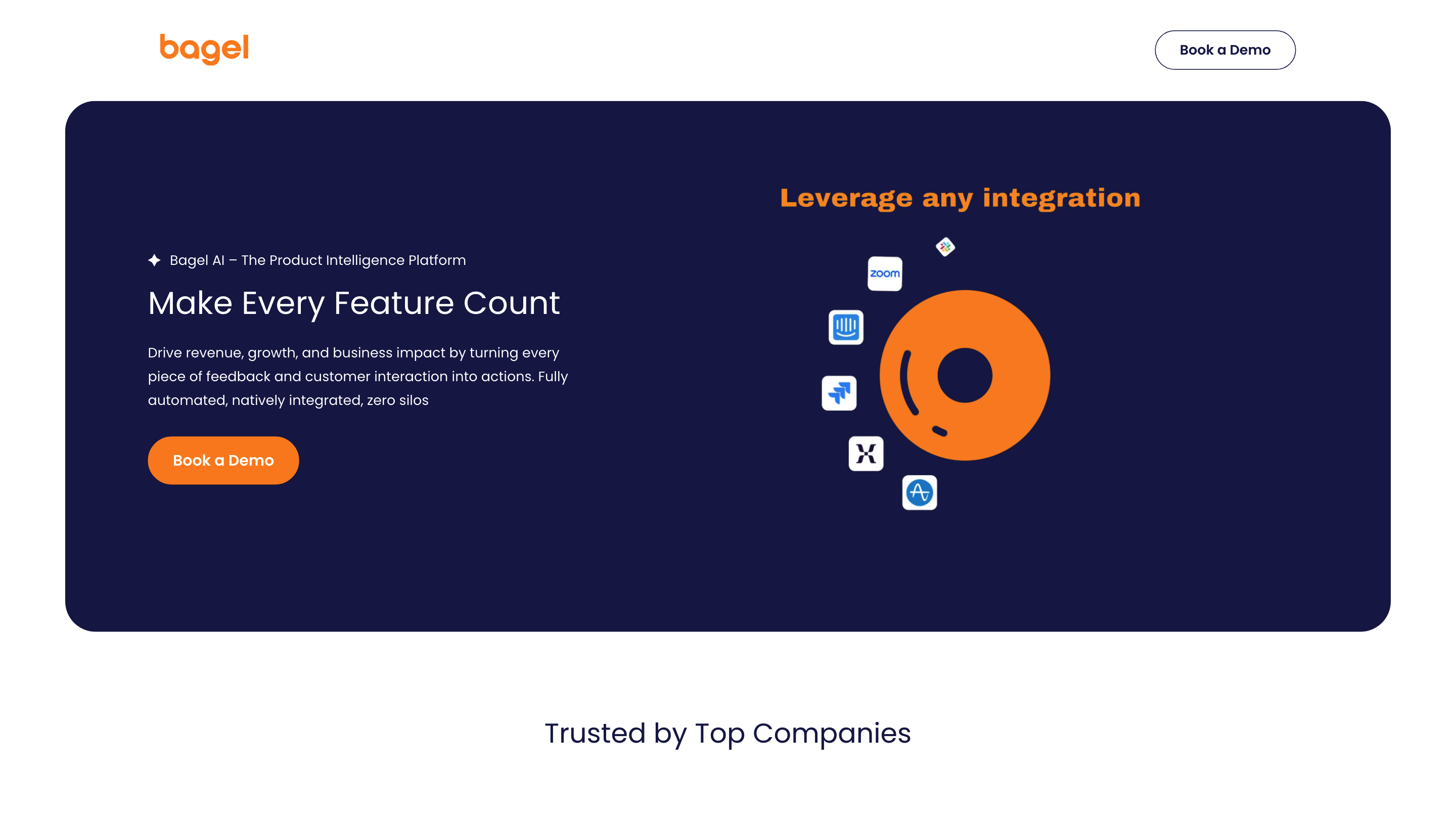 bagel

Book a Demo

Bagel AI – The Product Intelligence Platform

Make Every Feature Count

Drive revenue, growth, and business impact by turning every piece of feedback and customer interaction into actions. Fully automated, natively integrated, zero silos

Book a Demo

Leverage any integration

zoom

Trusted by Top Companies